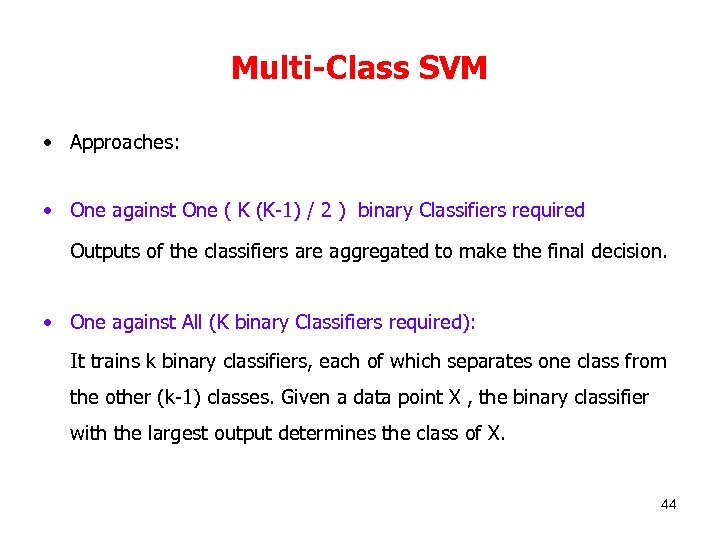 Multi-Class SVM

• Approaches:

• One against One ( K (K-1) / 2 ) binary Classifiers required

Outputs of the classifiers are aggregated to make the final decision.

• One against All (K binary Classifiers required):

It trains k binary classifiers, each of which separates one class from the other (k-1) classes. Given a data point X , the binary classifier with the largest output determines the class of X.

44